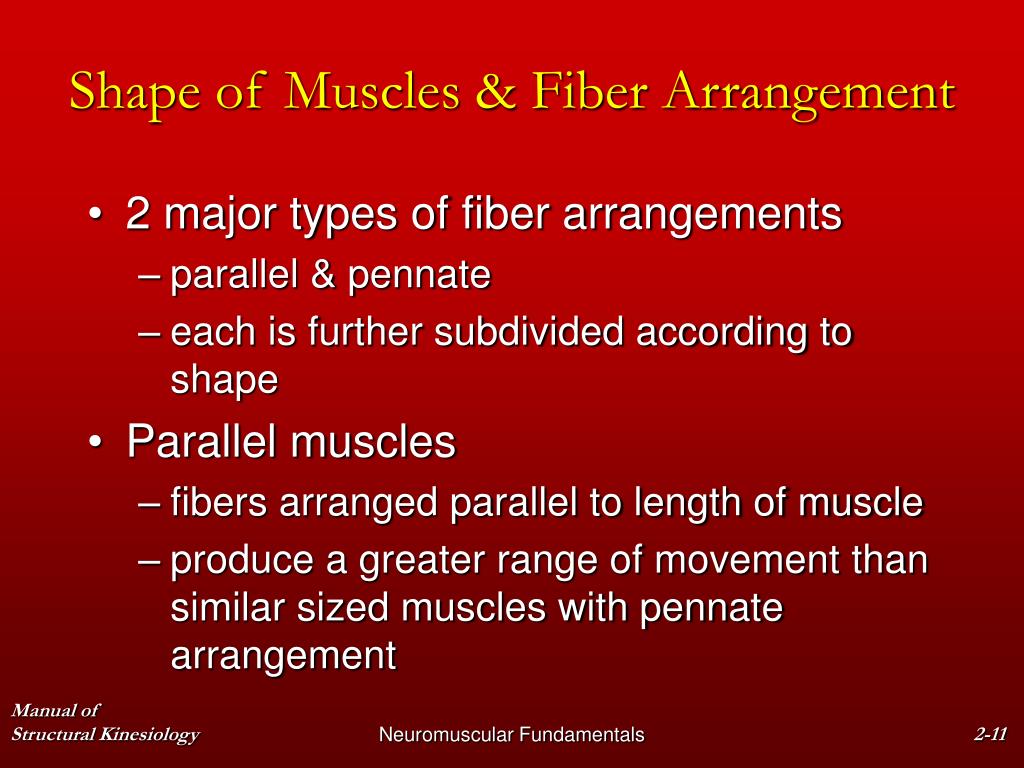 Shape of Muscles & Fiber Arrangement

• 2 major types of fiber arrangements
– parallel & pennate
– each is further subdivided according to shape
• Parallel muscles
– fibers arranged parallel to length of muscle
– produce a greater range of movement than similar sized muscles with pennate arrangement

Manual of
Structural Kinesiology

Neuromuscular Fundamentals

2-11